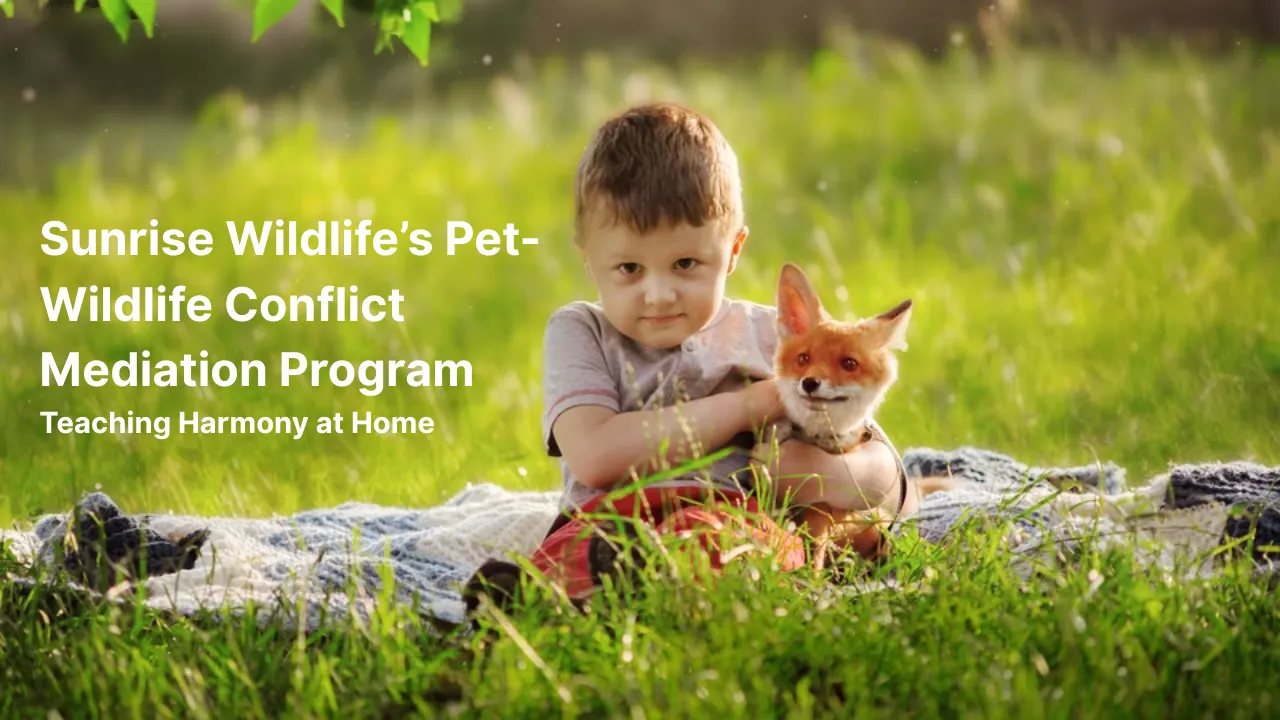 Sunrise Wildlife's Pet-Wildlife Conflict Mediation Program
Teaching Harmony at Home